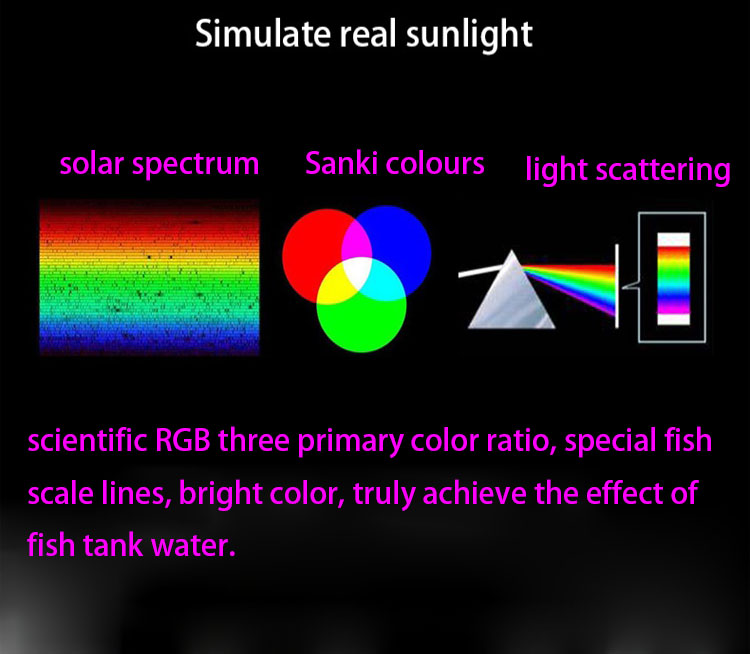 Simulate real sunlight

solar spectrum

Sanki colours

light scattering

scientific RGB three primary color ratio, special fish scale lines, bright color, truly achieve the effect of fish tank water.